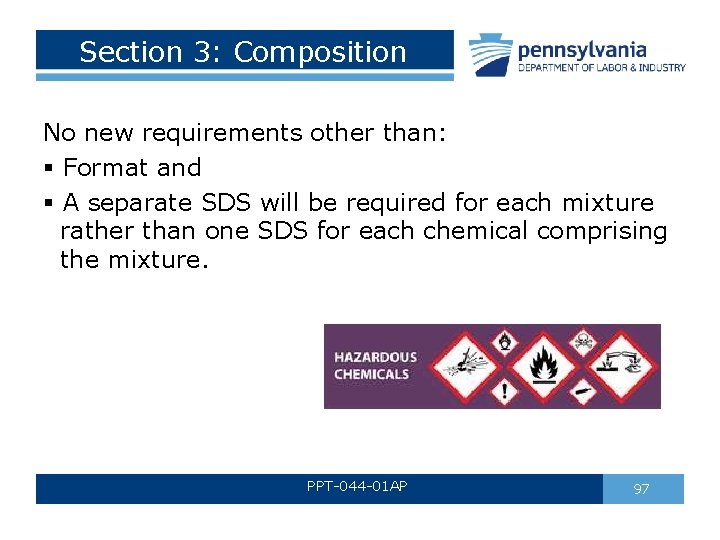 Section 3: Composition

pennsylvania
DEPARTMENT OF LABOR & INDUSTRY

No new requirements other than:

▪ Format and

▪ A separate SDS will be required for each mixture rather than one SDS for each chemical comprising the mixture.

HAZARDOUS CHEMICALS

PPT-044-01AP

97